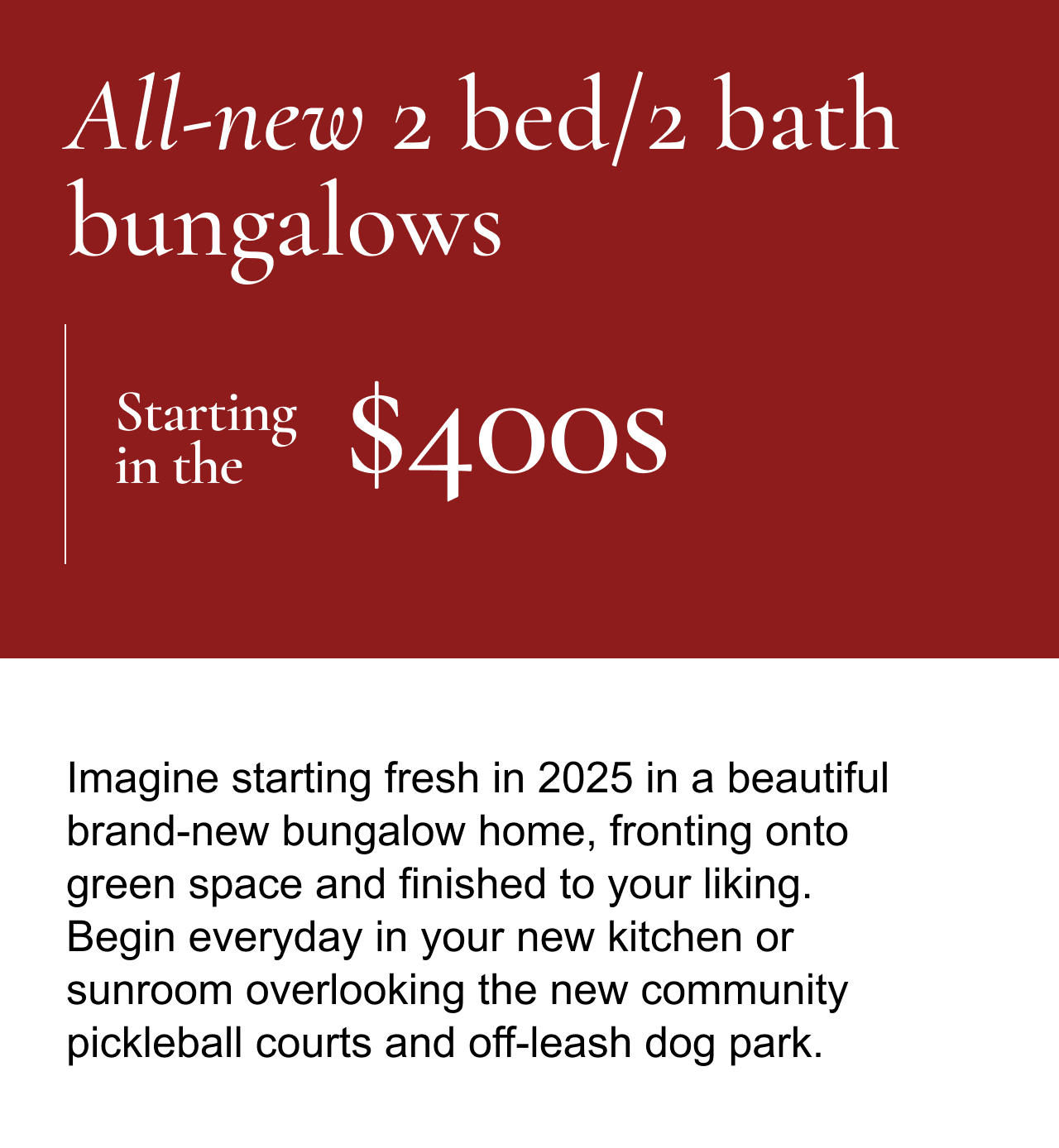 All-new 2 bed/2 bath bungalows

Starting in the $400s

Imagine starting fresh in 2025 in a beautiful brand-new bungalow home, fronting onto green space and finished to your liking. Begin everyday in your new kitchen or sunroom overlooking the new community pickleball courts and off-leash dog park.